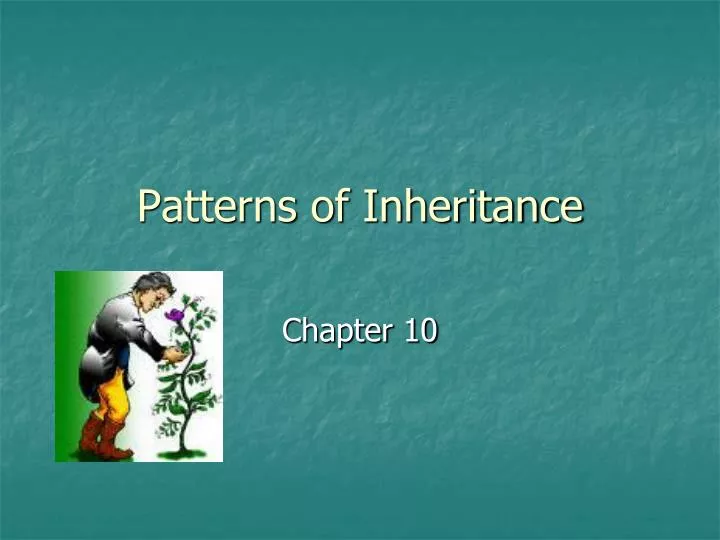 Patterns of Inheritance

Chapter 10